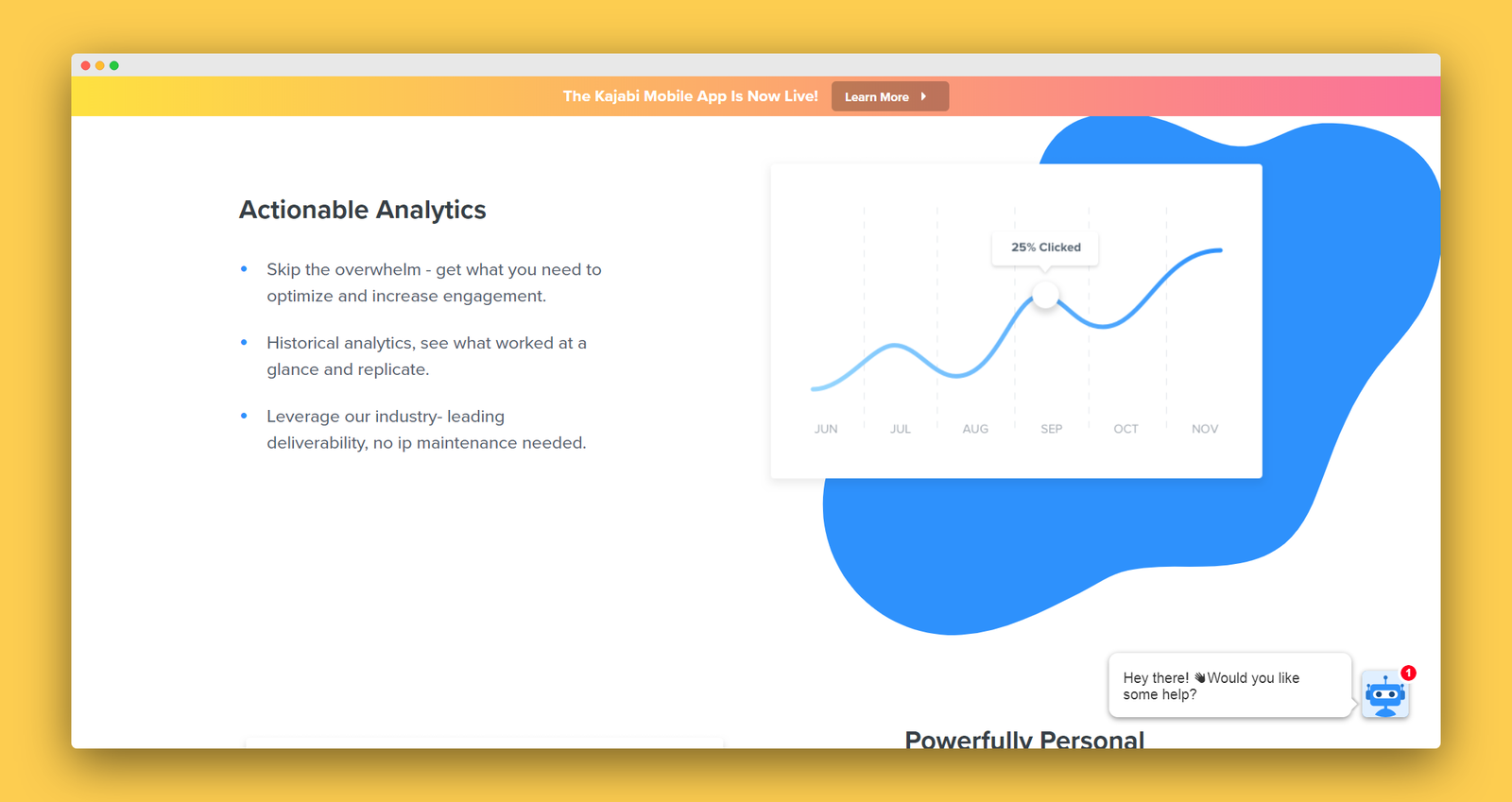 The Kajabi Mobile App Is Now Live! Learn More

Actionable Analytics

• Skip the overwhelm - get what you need to optimize and increase engagement.

• Historical analytics, see what worked at a glance and replicate.

• Leverage our industry- leading deliverability, no ip maintenance needed.

25% Clicked

JUN JUL AUG SEP OCT NOV

Hey there! 👋Would you like some help?

1

Powerfully Personal